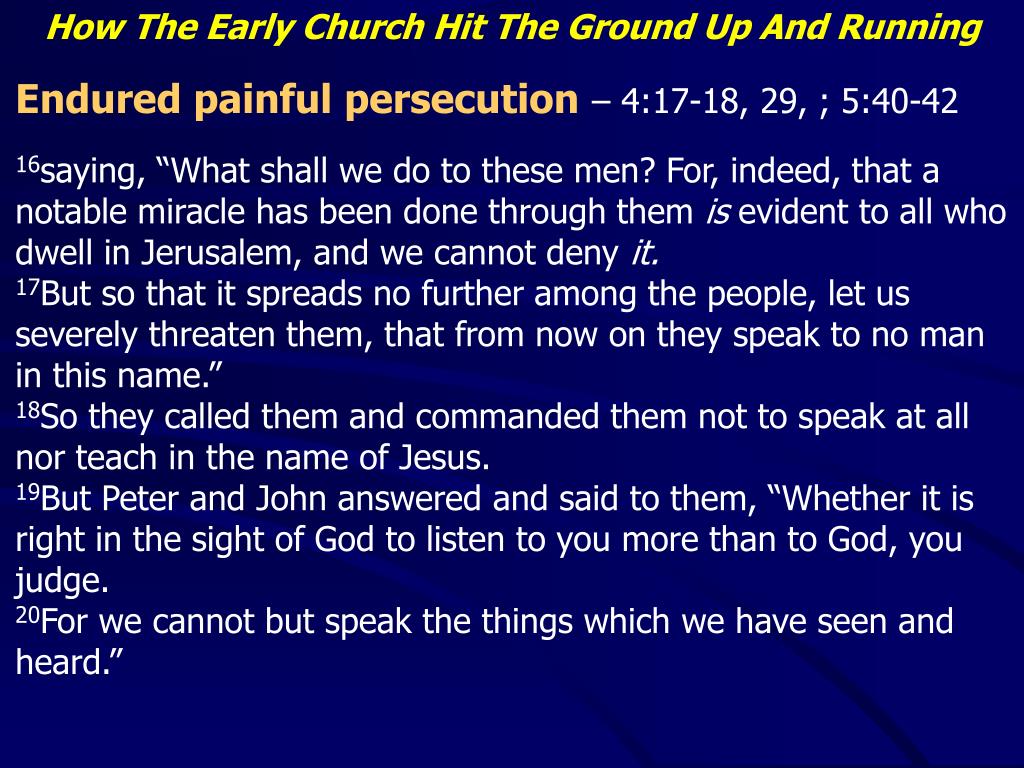 How The Early Church Hit The Ground Up And Running

Endured painful persecution – 4:17-18, 29, ; 5:40-42

$^{16}$saying, “What shall we do to these men? For, indeed, that a notable miracle has been done through them is evident to all who dwell in Jerusalem, and we cannot deny it.
$^{17}$But so that it spreads no further among the people, let us severely threaten them, that from now on they speak to no man in this name.”
$^{18}$So they called them and commanded them not to speak at all nor teach in the name of Jesus.
$^{19}$But Peter and John answered and said to them, “Whether it is right in the sight of God to listen to you more than to God, you judge.
$^{20}$For we cannot but speak the things which we have seen and heard.”